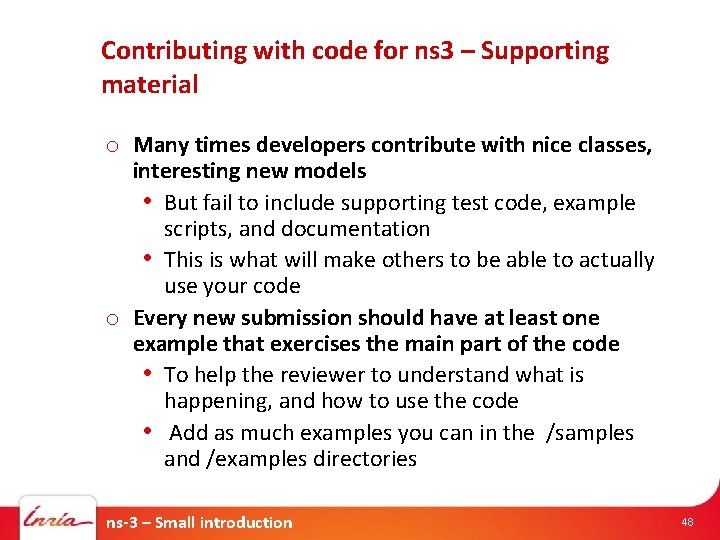 Contributing with code for ns3 – Supporting material

o Many times developers contribute with nice classes, interesting new models

• But fail to include supporting test code, example scripts, and documentation

• This is what will make others to be able to actually use your code

o Every new submission should have at least one example that exercises the main part of the code

• To help the reviewer to understand what is happening, and how to use the code

• Add as much examples you can in the /samples and /examples directories

Inria

ns-3 – Small introduction

48